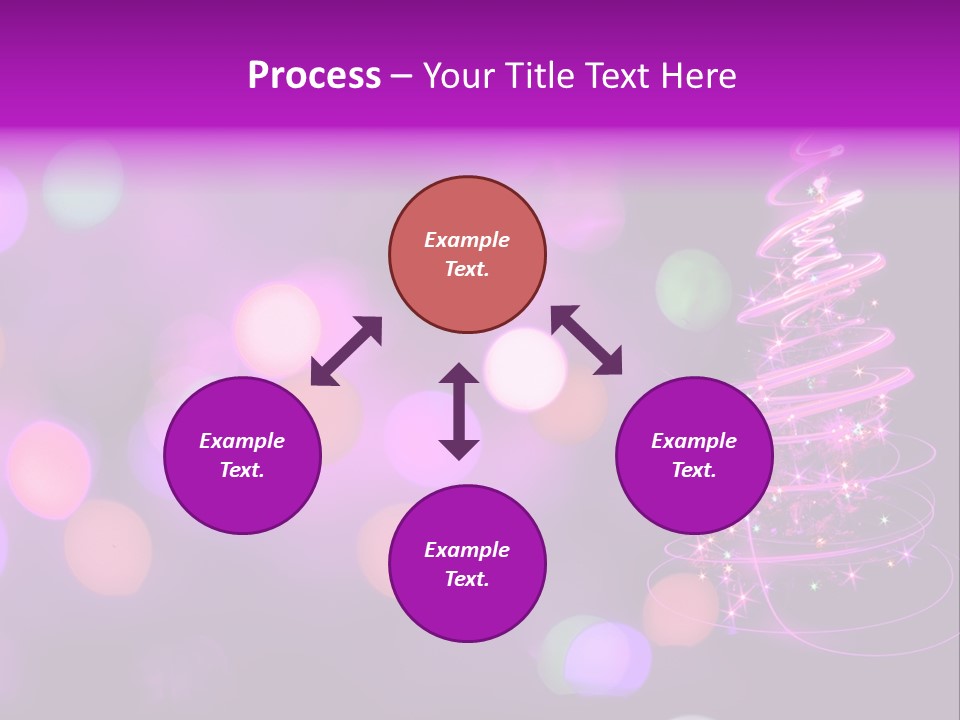 Process – Your Title Text Here

Example Text.

Example Text.

Example Text.

Example Text.